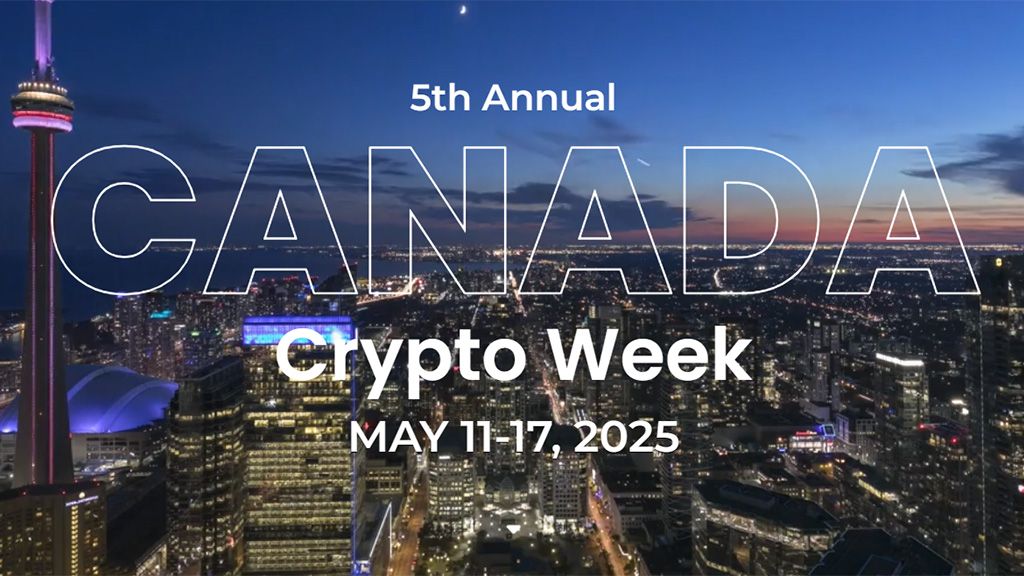 5th Annual

CANADA

Crypto Week

MAY 11-17, 2025